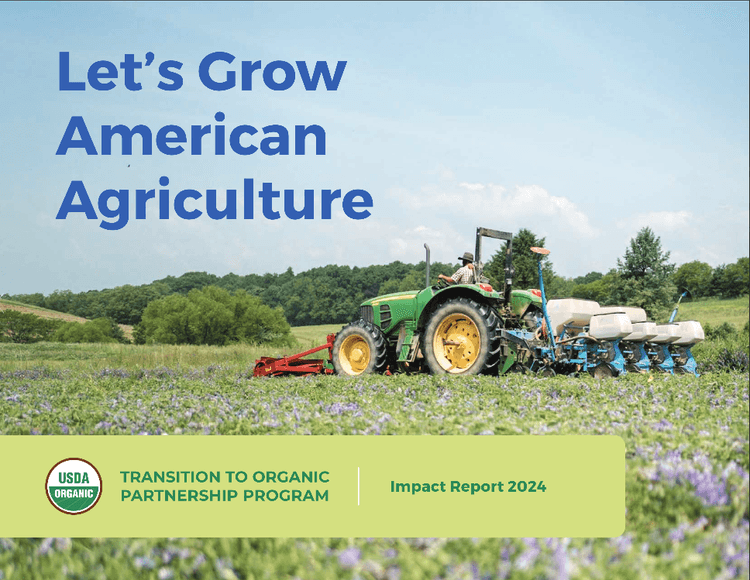 Let's Grow American Agriculture

USDA ORGANIC

TRANSITION TO ORGANIC PARTNERSHIP PROGRAM

Impact Report 2024